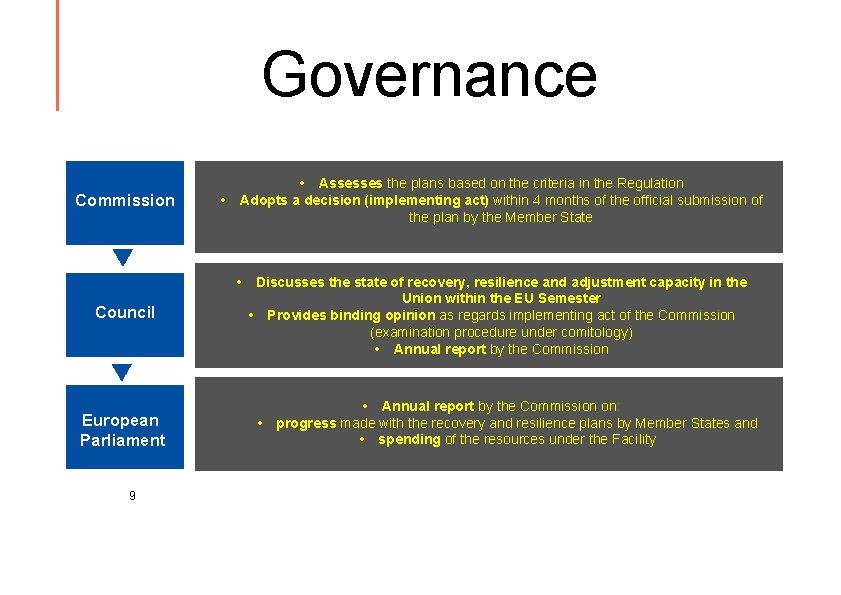 Governance

Commission

• Assesses the plans based on the criteria in the Regulation
• Adopts a decision (implementing act) within 4 months of the official submission of the plan by the Member State

Council

• Discusses the state of recovery, resilience and adjustment capacity in the Union within the EU Semester
• Provides binding opinion as regards implementing act of the Commission (examination procedure under comitology)
• Annual report by the Commission

European Parliament

• Annual report by the Commission on:
• progress made with the recovery and resilience plans by Member States and
• spending of the resources under the Facility

9